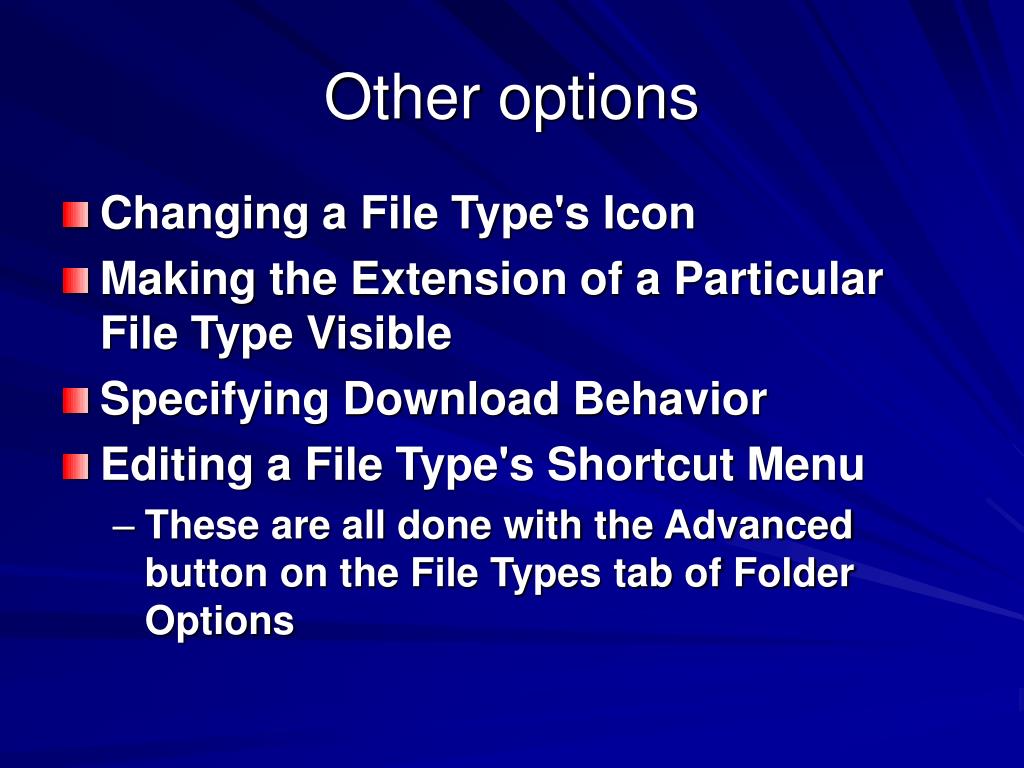 Other options

Changing a File Type's Icon

Making the Extension of a Particular File Type Visible

Specifying Download Behavior

Editing a File Type's Shortcut Menu

– These are all done with the Advanced button on the File Types tab of Folder Options